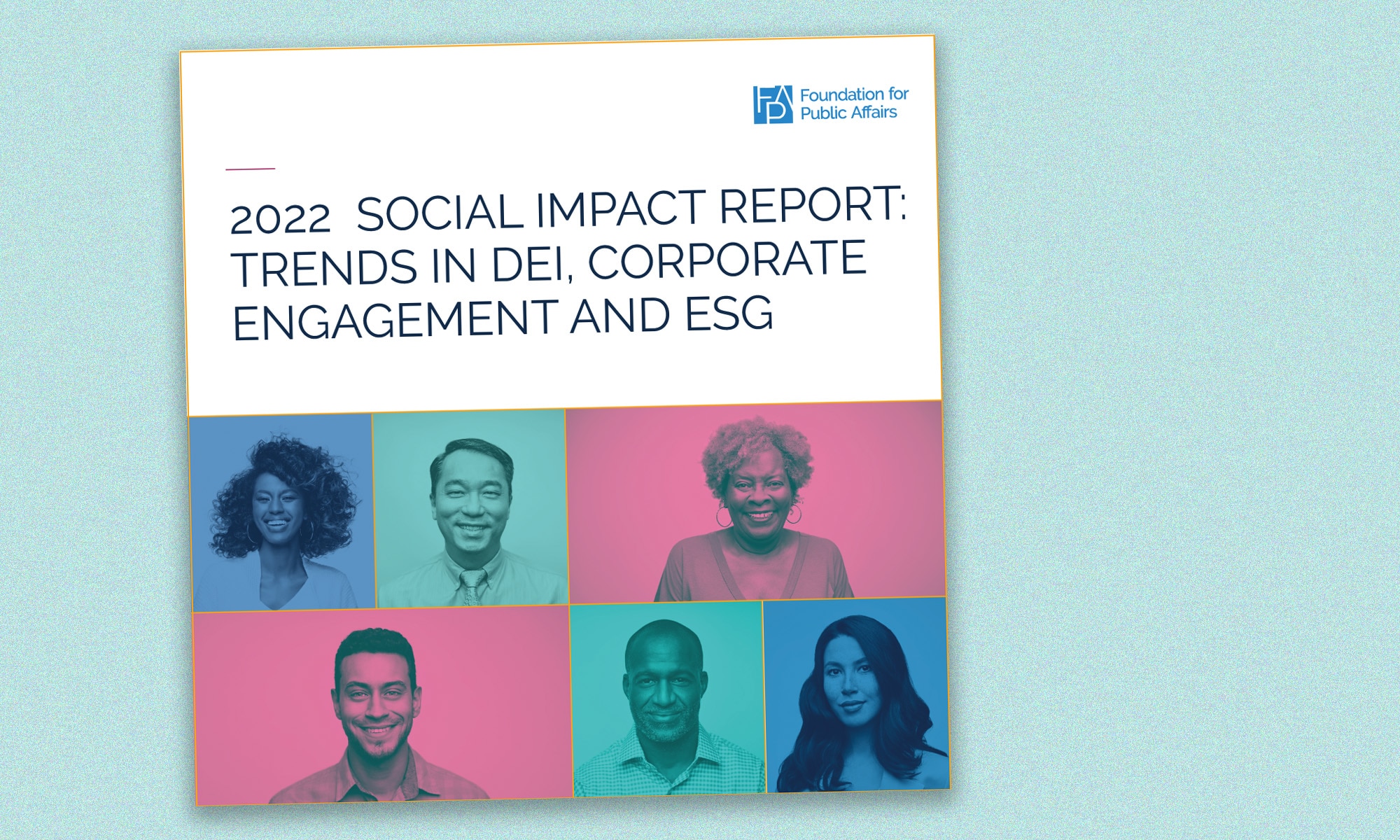 FPA Foundation for Public Affairs

2022 SOCIAL IMPACT REPORT: TRENDS IN DEI, CORPORATE ENGAGEMENT AND ESG